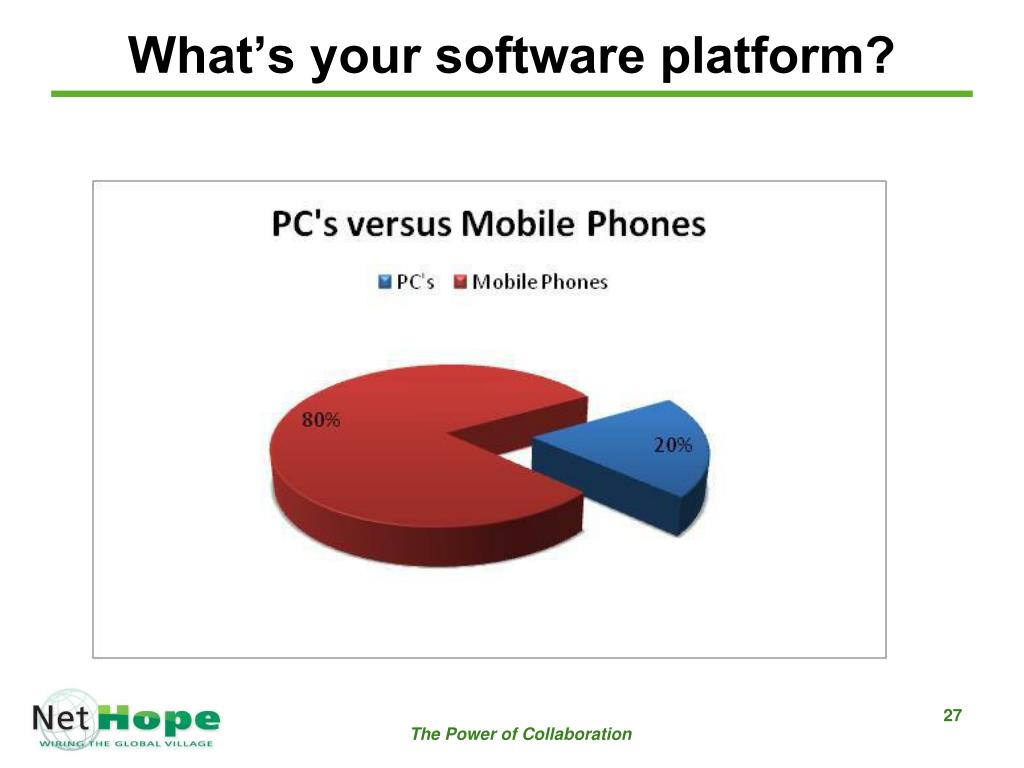 What's your software platform?

PC's versus Mobile Phones

PC's Mobile Phones

80%

20%

NetHope
WIRING THE GLOBAL VILLAGE

The Power of Collaboration

27